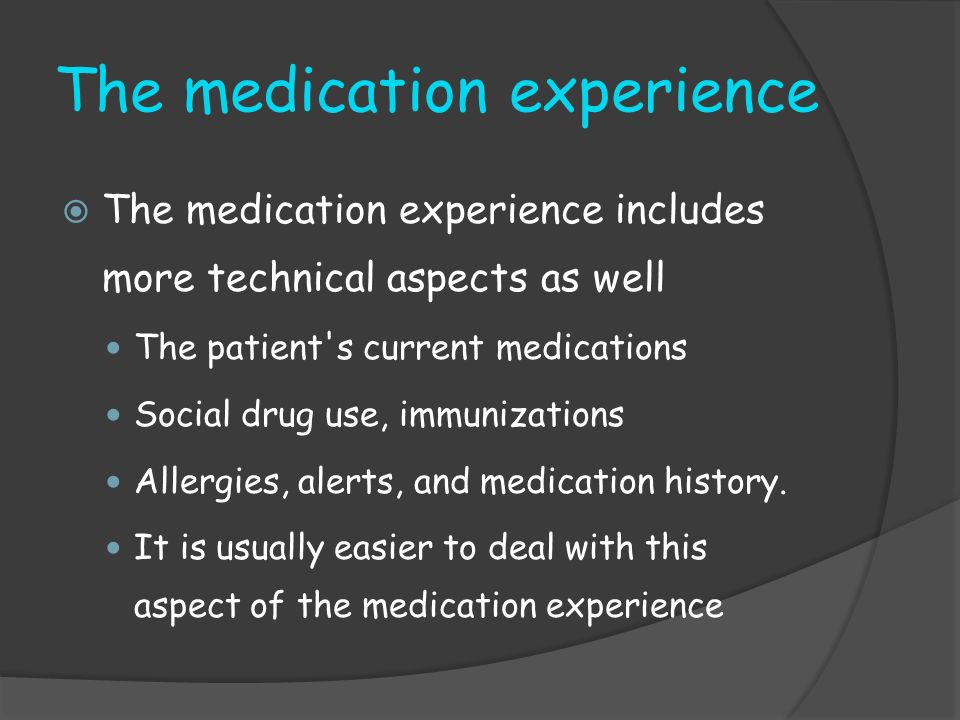 The medication experience

The medication experience includes more technical aspects as well

The patient's current medications

Social drug use, immunizations

Allergies, alerts, and medication history.

It is usually easier to deal with this aspect of the medication experience